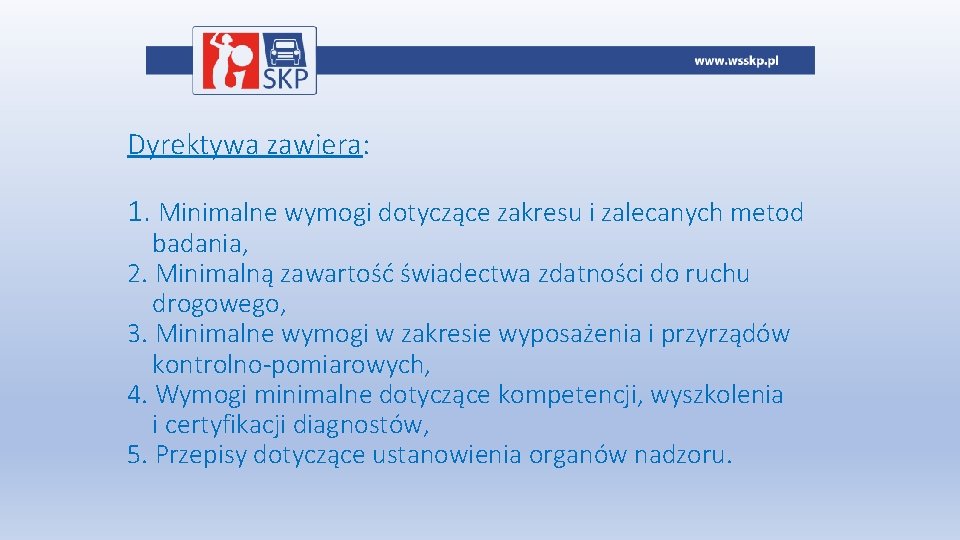 SKP

www.wsskp.pl

Dyrektywa zawiera:

1. Minimalne wymogi dotyczące zakresu i zalecanych metod badania,
2. Minimalną zawartość świadectwa zdatności do ruchu drogowego,
3. Minimalne wymogi w zakresie wyposażenia i przyrządów kontrolno-pomiarowych,
4. Wymogi minimalne dotyczące kompetencji, wyszkolenia i certyfikacji diagnostów,
5. Przepisy dotyczące ustanowienia organów nadzoru.